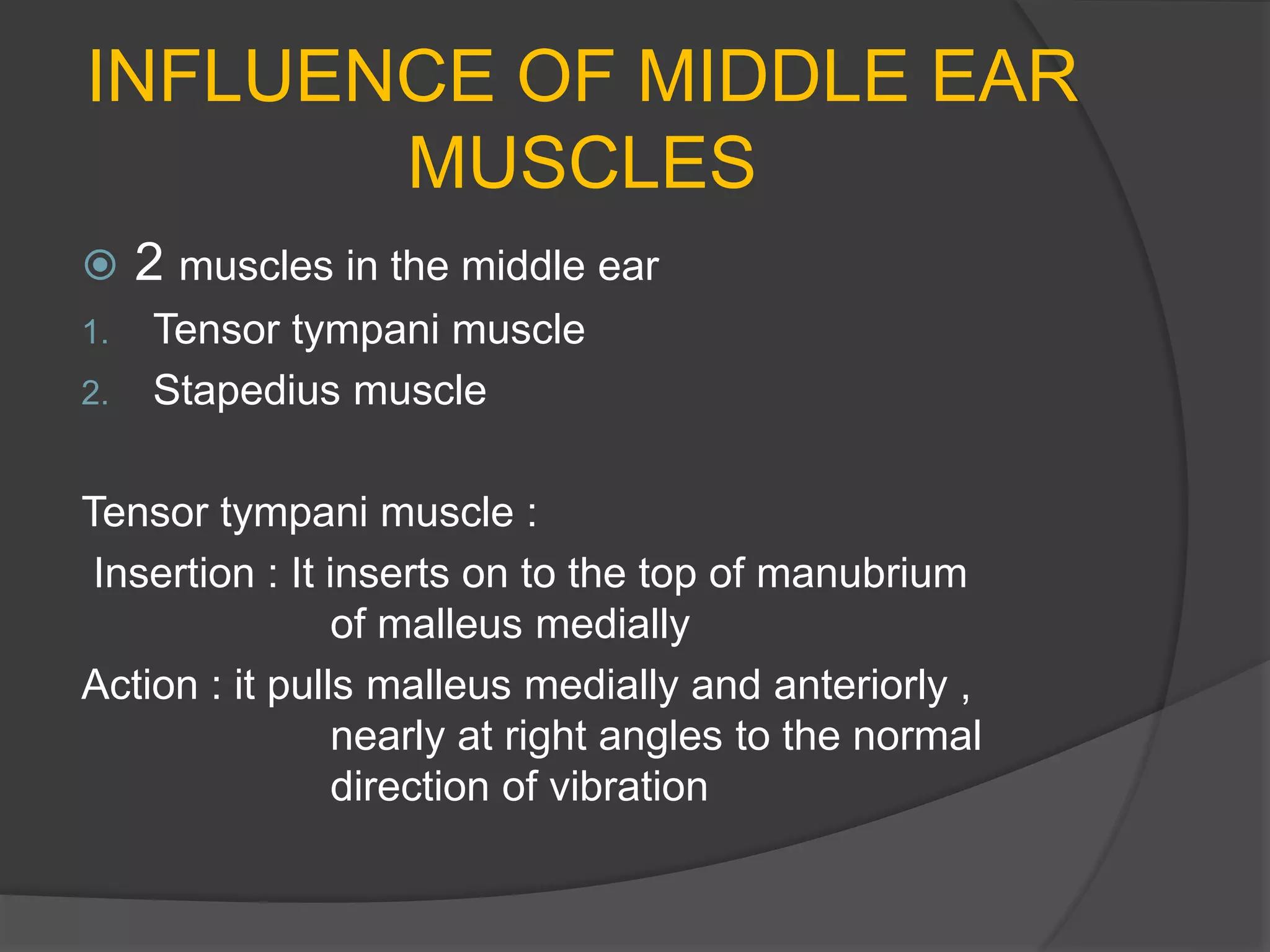 INFLUENCE OF MIDDLE EAR MUSCLES

2 muscles in the middle ear

1. Tensor tympani muscle
2. Stapedius muscle

Tensor tympani muscle :

Insertion : It inserts on to the top of manubrium of malleus medially

Action : it pulls malleus medially and anteriorly , nearly at right angles to the normal direction of vibration